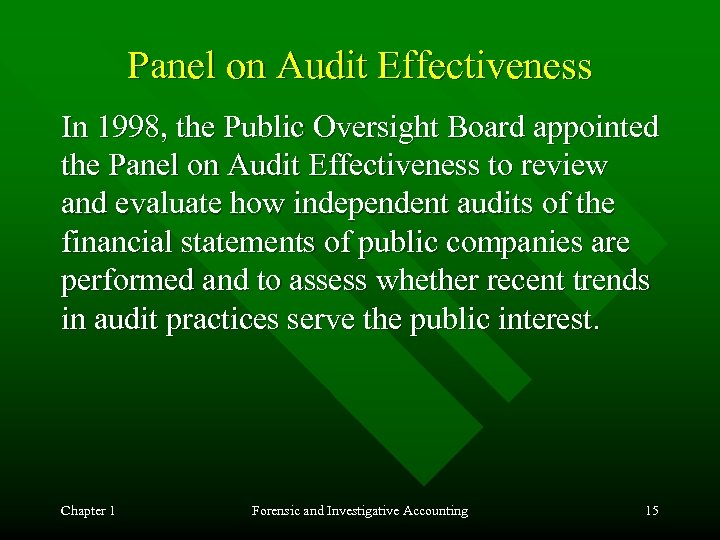 Panel on Audit Effectiveness

In 1998, the Public Oversight Board appointed the Panel on Audit Effectiveness to review and evaluate how independent audits of the financial statements of public companies are performed and to assess whether recent trends in audit practices serve the public interest.

Chapter 1

Forensic and Investigative Accounting

15